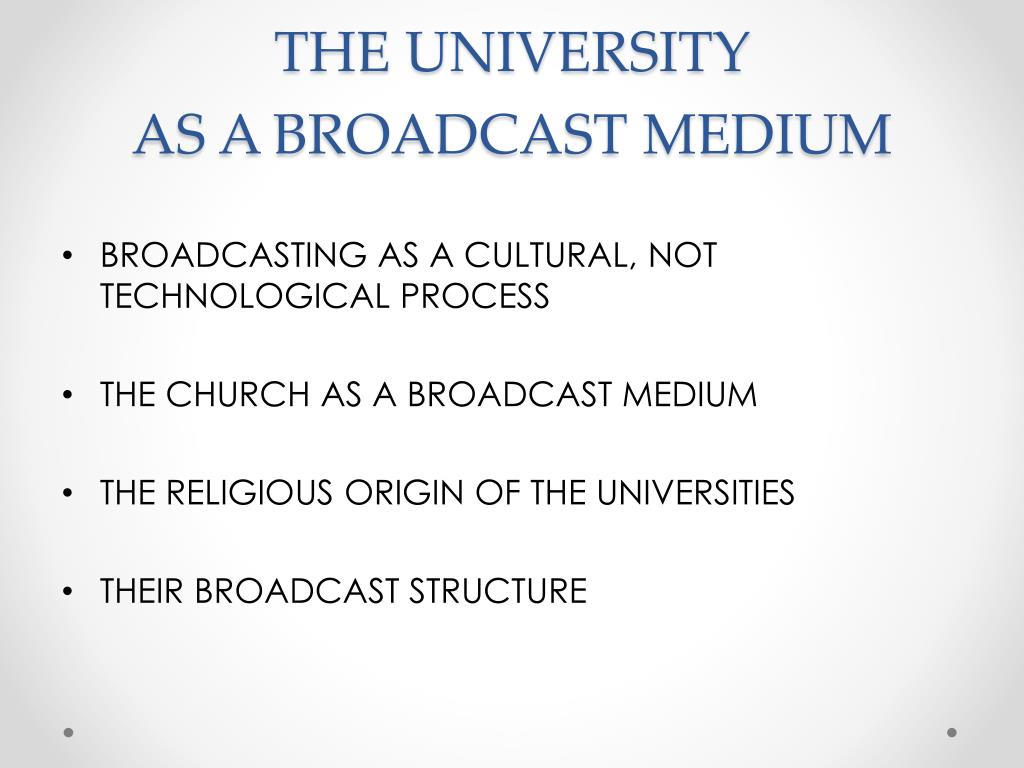 THE UNIVERSITY
AS A BROADCAST MEDIUM

• BROADCASTING AS A CULTURAL, NOT TECHNOLOGICAL PROCESS

• THE CHURCH AS A BROADCAST MEDIUM

• THE RELIGIOUS ORIGIN OF THE UNIVERSITIES

• THEIR BROADCAST STRUCTURE